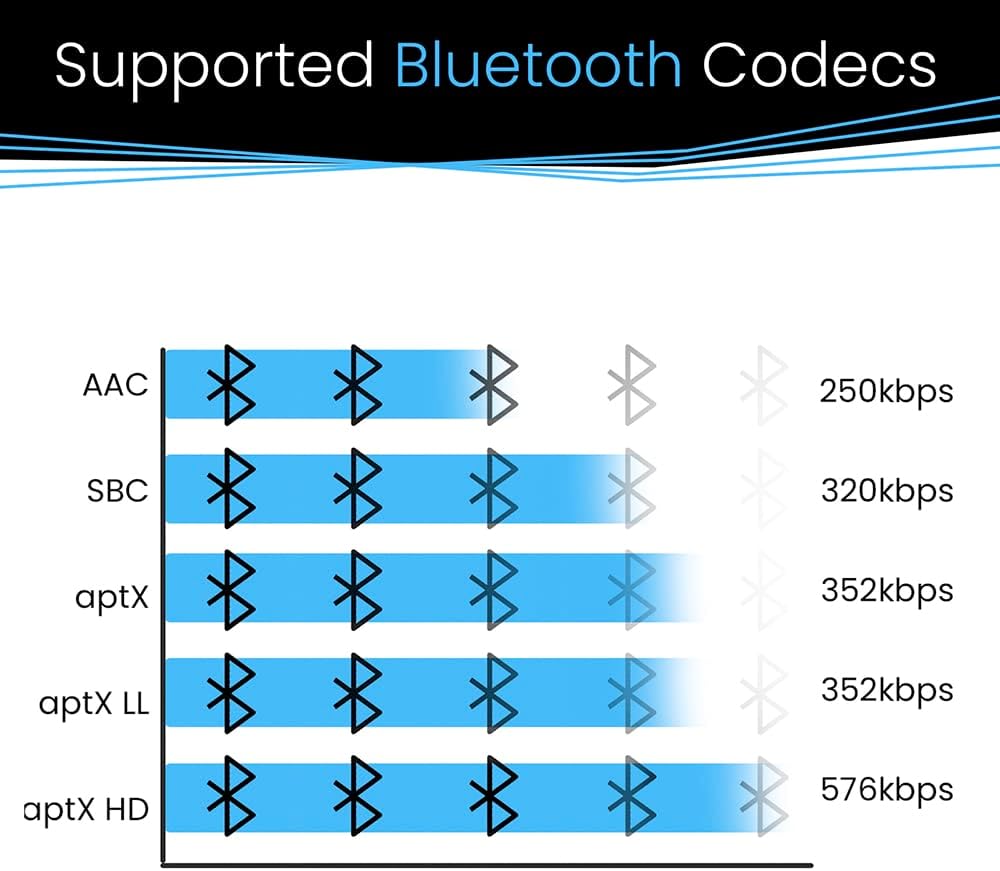 Supported Bluetooth Codecs

AAC 250kbps

SBC 320kbps

aptX 352kbps

aptX LL 352kbps

aptX HD 576kbps